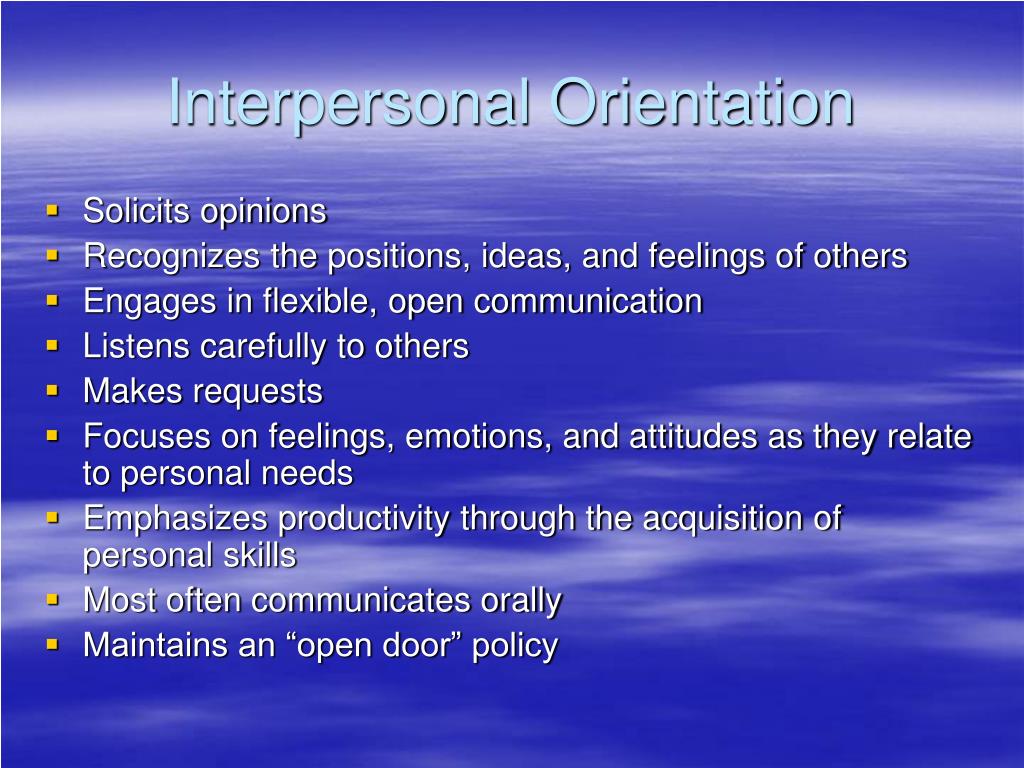 Interpersonal Orientation

- Solicits opinions
- Recognizes the positions, ideas, and feelings of others
- Engages in flexible, open communication
- Listens carefully to others
- Makes requests
- Focuses on feelings, emotions, and attitudes as they relate to personal needs
- Emphasizes productivity through the acquisition of personal skills
- Most often communicates orally
- Maintains an “open door” policy